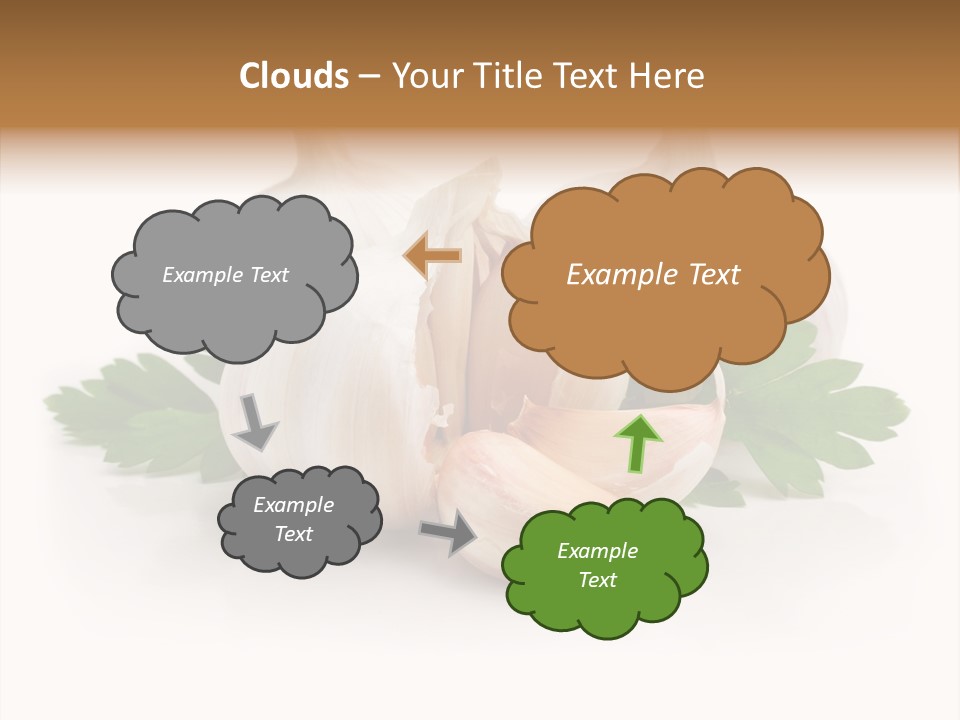 Clouds – Your Title Text Here

Example Text

Example Text

Example Text

Example Text